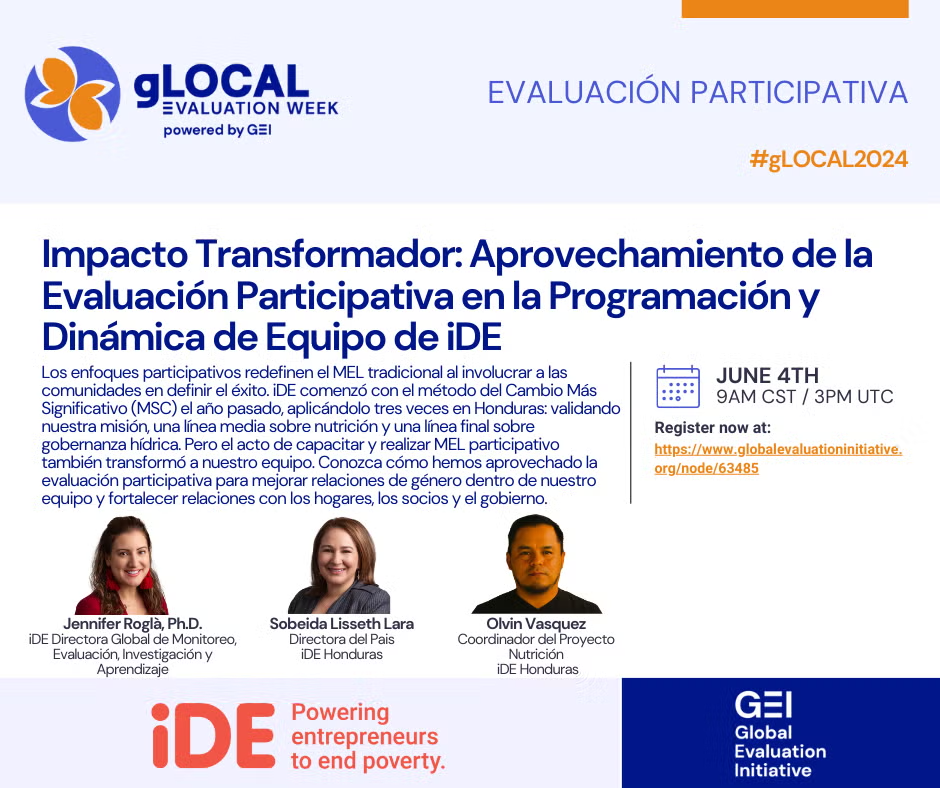 gLOCAL
EVALUATION WEEK
powered by GEI

EVALUACIÓN PARTICIPATIVA

#gLOCAL2024

Impacto Transformador: Aprovechamiento de la Evaluación Participativa en la Programación y Dinámica de Equipo de iDE

Los enfoques participativos redefinen el MEL tradicional al involucrar a las comunidades en definir el éxito. iDE comenzó con el método del Cambio Más Significativo (MSC) el año pasado, aplicándolo tres veces en Honduras: validando nuestra misión, una línea media sobre nutrición y una línea final sobre gobernanza hídrica. Pero el acto de capacitar y realizar MEL participativo también transformó a nuestro equipo. Conozca cómo hemos aprovechado la evaluación participativa para mejorar relaciones de género dentro de nuestro equipo y fortalecer relaciones con los hogares, los socios y el gobierno.

JUNE 4TH
9AM CST / 3PM UTC

Register now at:
https://www.globalevaluationinitiative.org/node/63485

Jennifer Roglà, Ph.D.
iDE Directora Global de Monitoreo, Evaluación, Investigación y Aprendizaje

Sobeida Lisseth Lara
Directora del Pais
iDE Honduras

Olvin Vasquez
Coordinador del Proyecto Nutrición
iDE Honduras

iDE Powering entrepreneurs to end poverty.

GEI
Global Evaluation Initiative